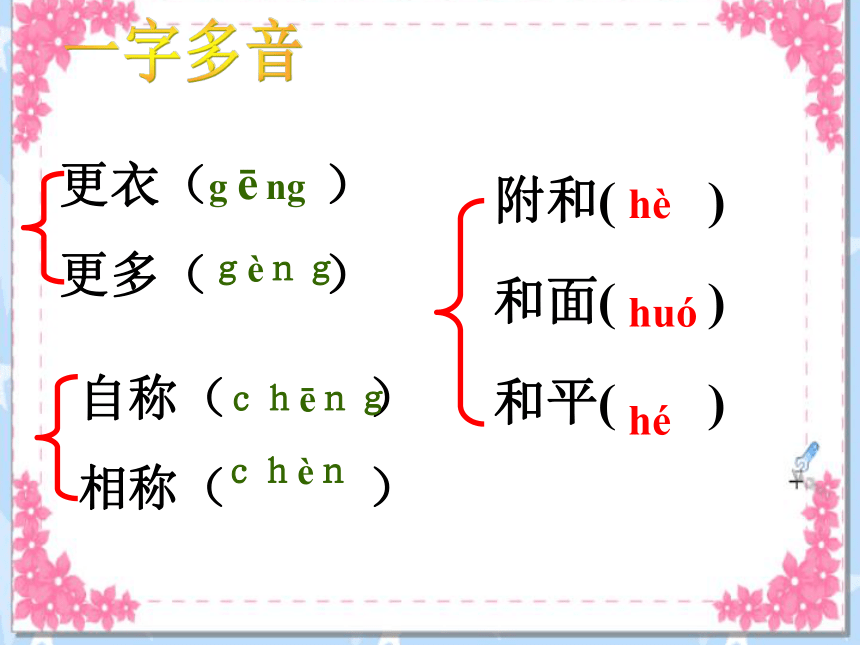 一字多音

更衣（gēng ）
更多（gèng）

自称（chēng）
相称（chèn ）

附和( hè )
和面( huó )
和平( hé )